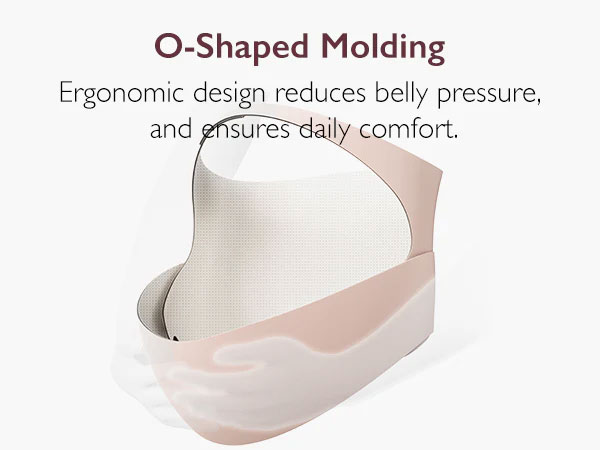 O-Shaped Molding

Ergonomic design reduces belly pressure, and ensures daily comfort.